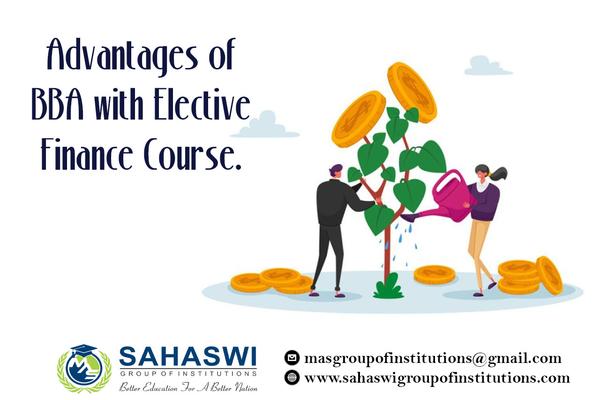 Advantages of BBA with Elective Finance Course.

SAHASWI
GROUP OF INSTITUTIONS
Better Education For A Better Nation

masgroupofinstitutions@gmail.com
www.sahaswigroupofinstitutions.com